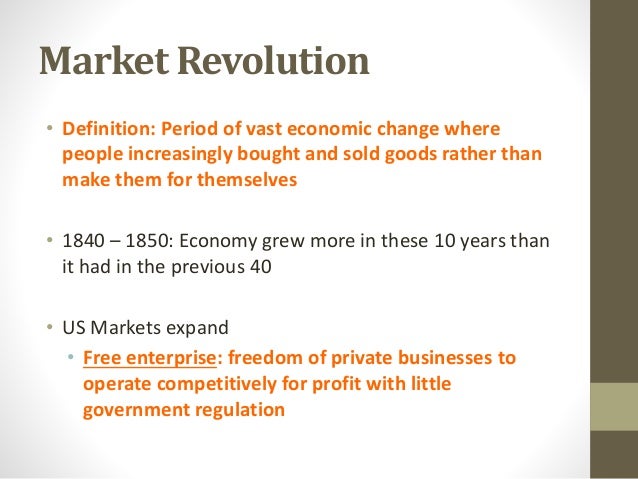 Market Revolution

• Definition: Period of vast economic change where people increasingly bought and sold goods rather than make them for themselves

• 1840 – 1850: Economy grew more in these 10 years than it had in the previous 40

• US Markets expand
  • Free enterprise: freedom of private businesses to operate competitively for profit with little government regulation